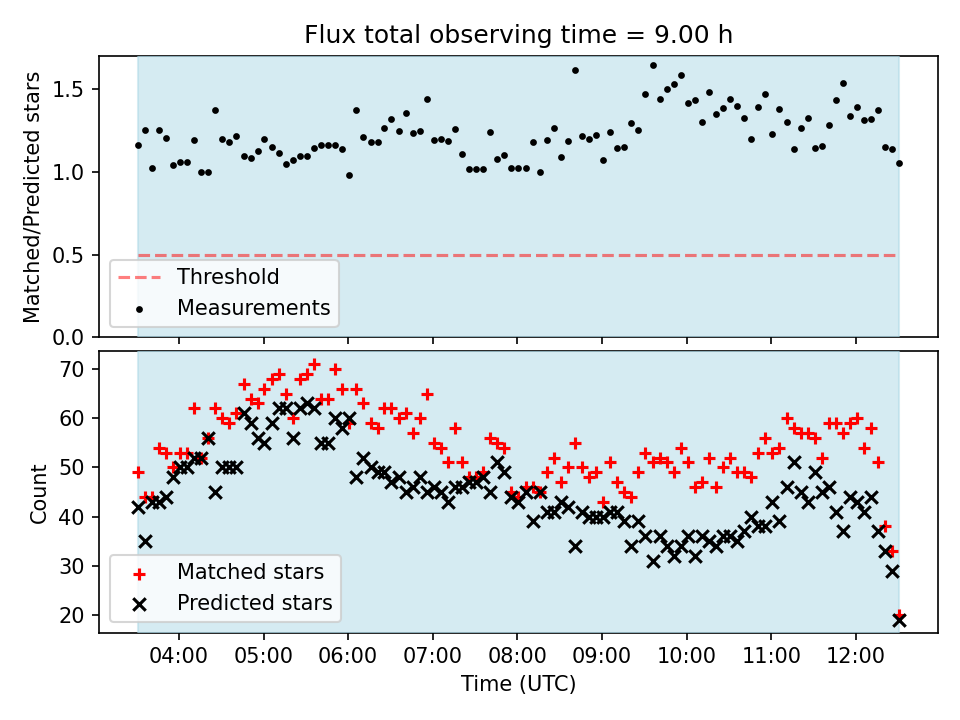 Flux total observing time = 9.00 h

Matched/Predicted stars

1.5
1.0
0.5
0.0

Threshold
Measurements

Count

70
60
50
40
30
20

Matched stars
Predicted stars

04:00
05:00
06:00
07:00
08:00
09:00
10:00
11:00
12:00

Time (UTC)